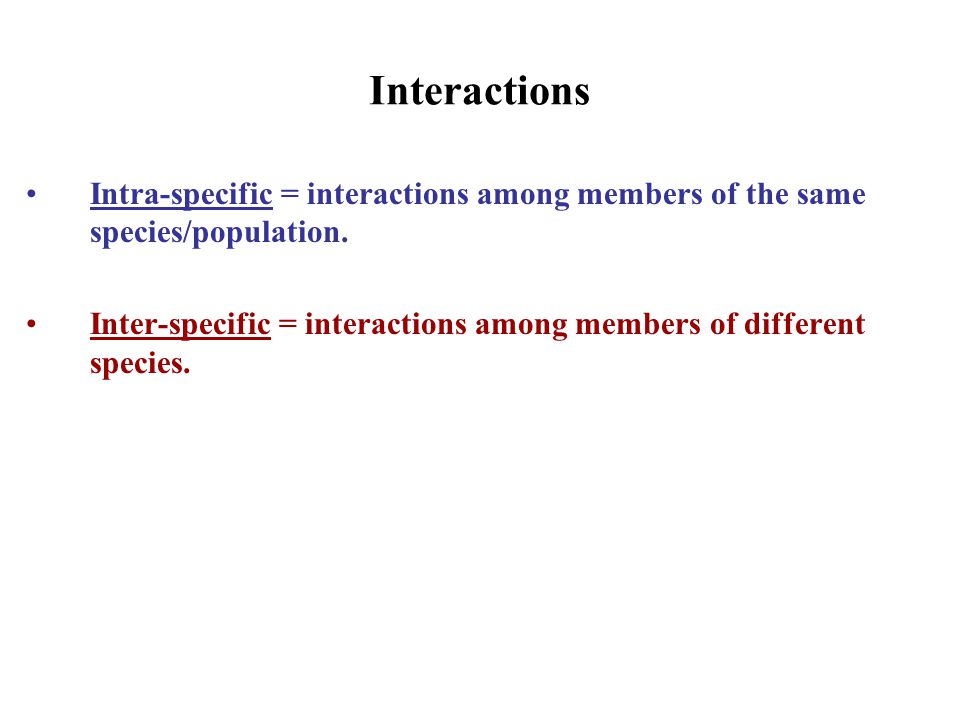 Interactions

• Intra-specific = interactions among members of the same species/population.

• Inter-specific = interactions among members of different species.